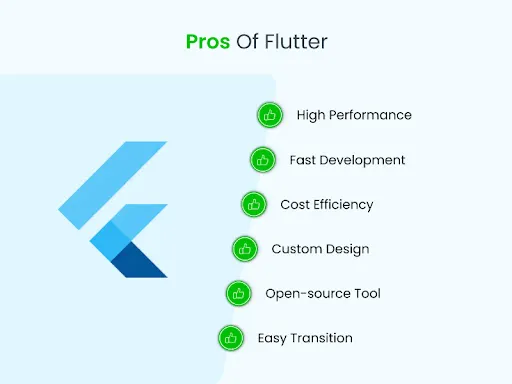 Pros Of Flutter

High Performance

Fast Development

Cost Efficiency

Custom Design

Open-source Tool

Easy Transition